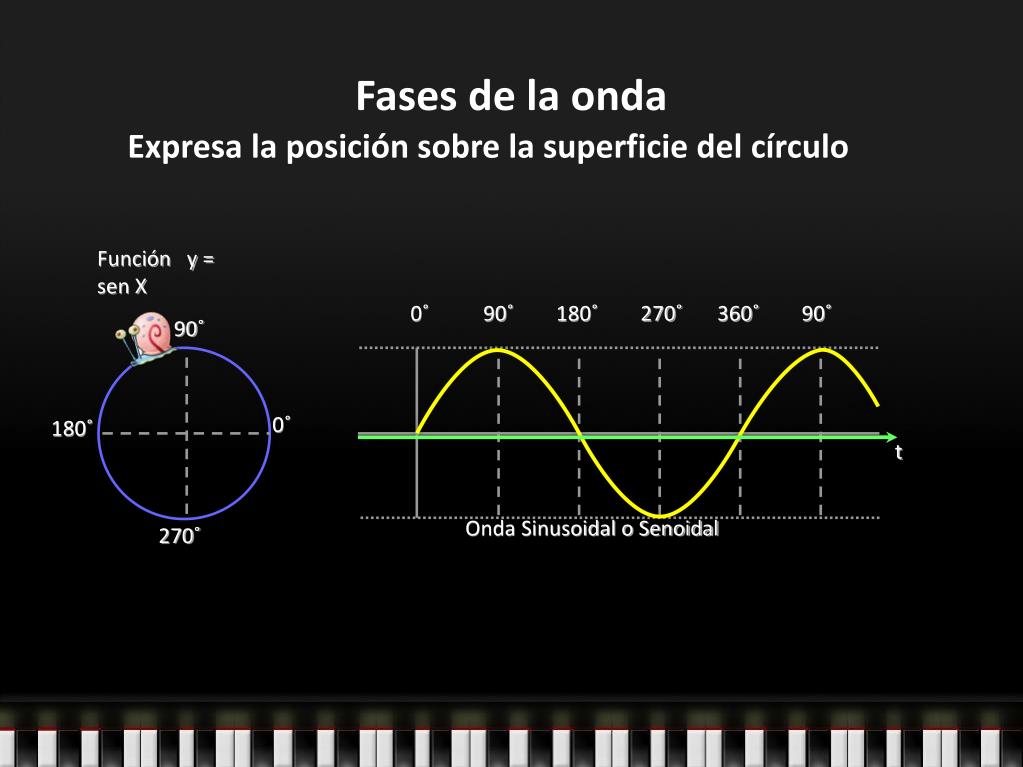 Fases de la onda
Expresa la posición sobre la superficie del círculo

Función y = sen X

90˚
180˚
0˚
270˚

0˚ 90˚ 180˚ 270˚ 360˚ 90˚

t

Onda Sinusoidal o Senoidal